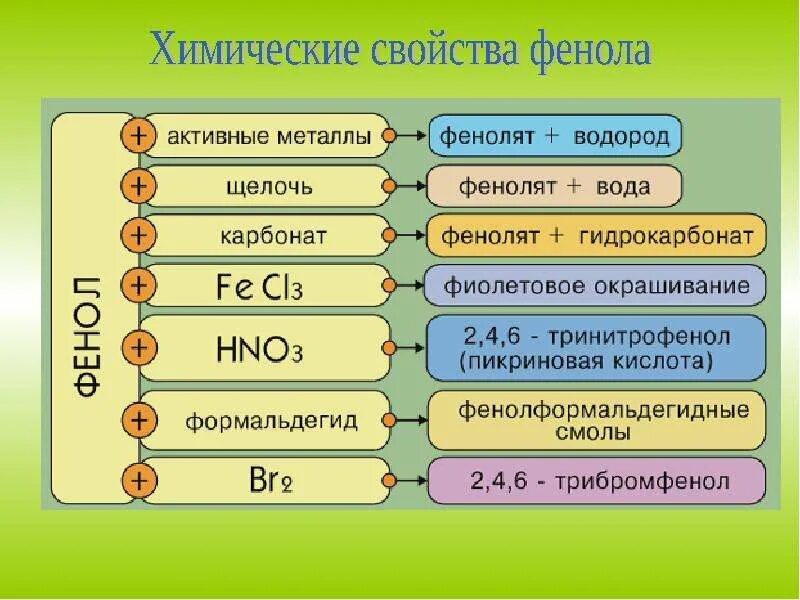 Химические свойства фенола

ФЕНОЛ

+ активные металлы → фенолят + водород
+ щелочь → фенолят + вода
+ карбонат → фенолят + гидрокарбонат
+ $FeCl_3$ → фиолетовое окрашивание
+ $HNO_3$ → 2,4,6 - тринитрофенол (пикриновая кислота)
+ формальдегид → фенолформальдегидные смолы
+ $Br_2$ → 2,4,6 - трибромфенол